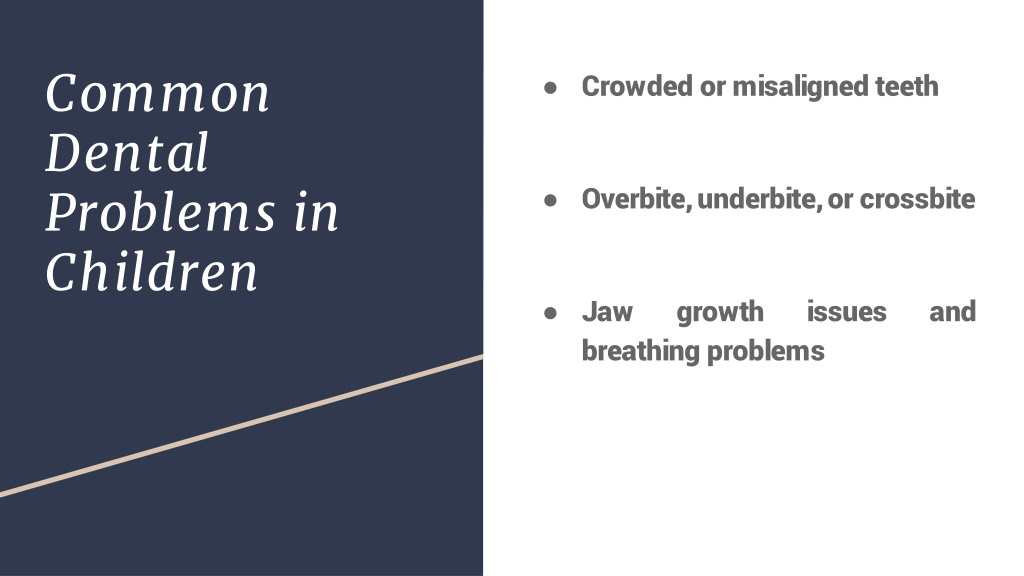 Common Dental Problems in Children

● Crowded or misaligned teeth

● Overbite, underbite, or crossbite

● Jaw growth issues and breathing problems